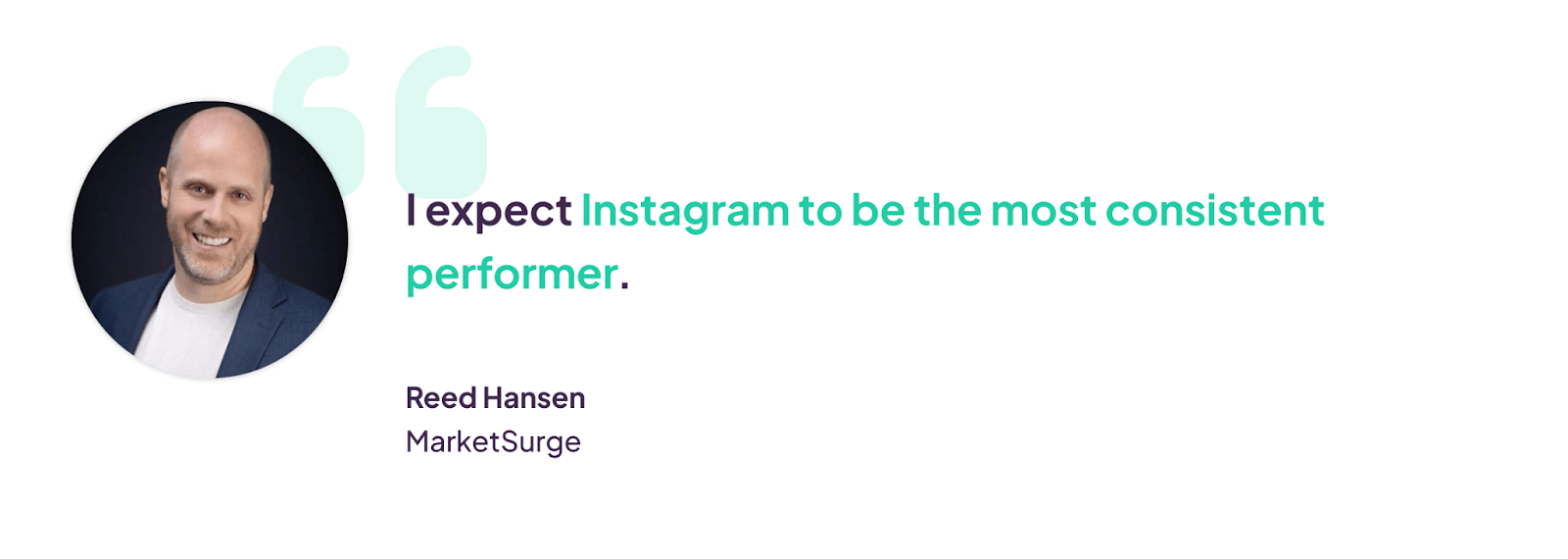 I expect Instagram to be the most consistent performer.

Reed Hansen
MarketSurge